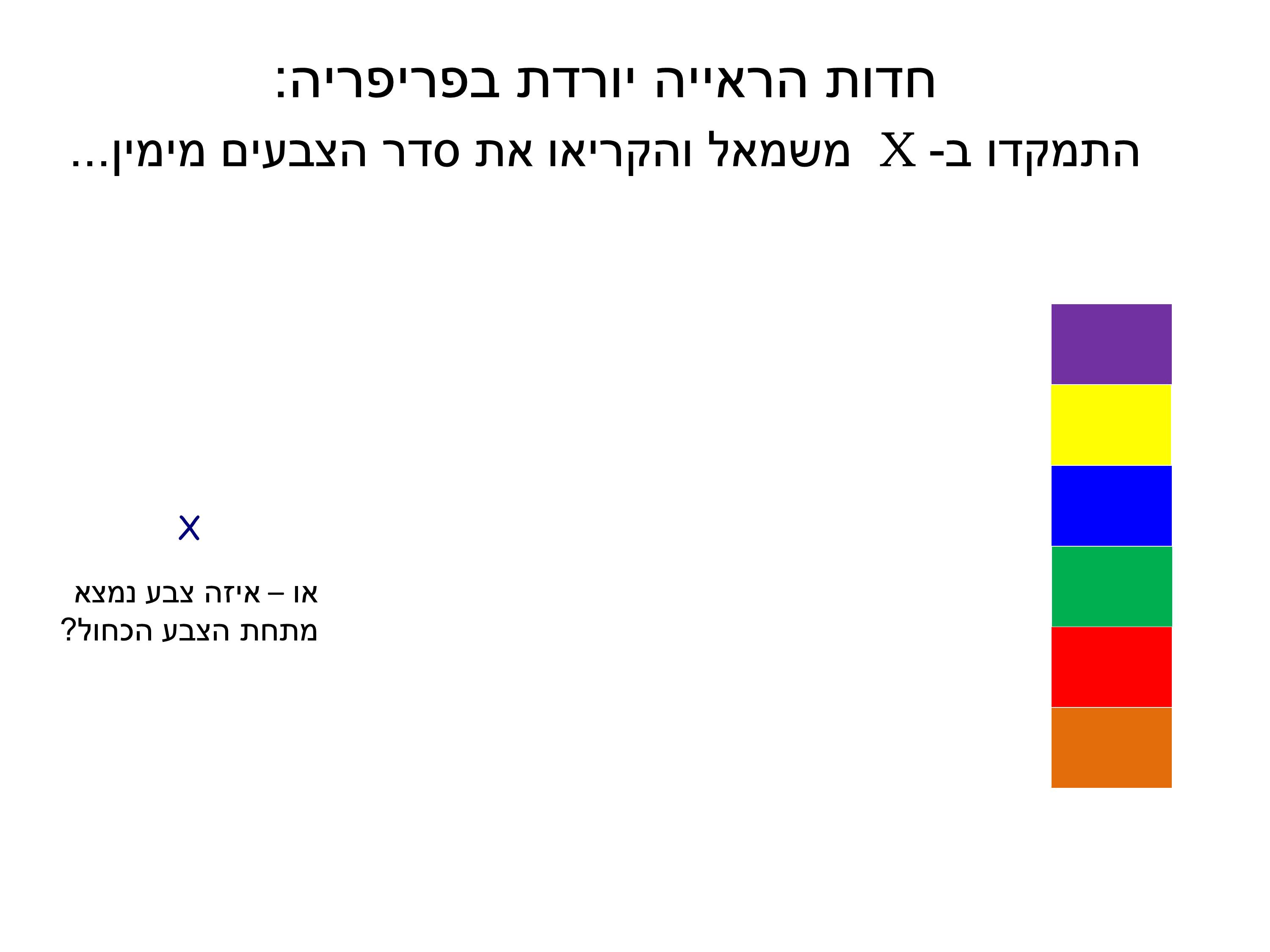 חדות הראייה יורדת בפריפריה:

התמקדו ב- X משמאל והקריאו את סדר הצבעים מימין...

X

או – איזה צבע נמצא מתחת הצבע הכחול?